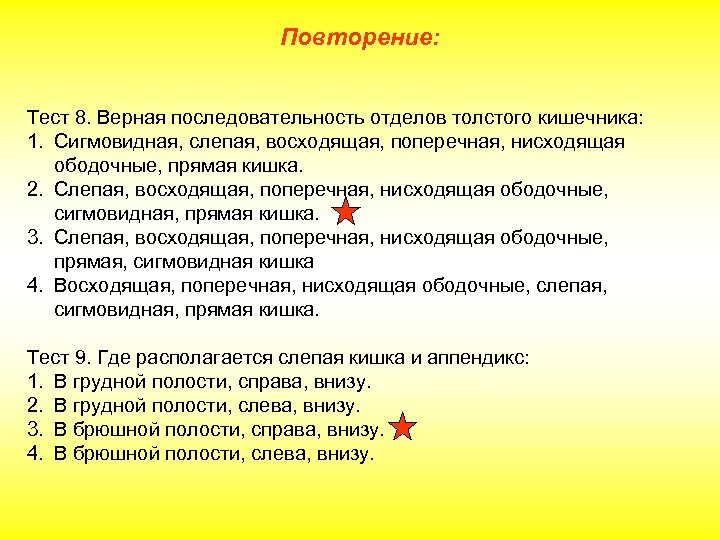 Повторение:

Тест 8. Верная последовательность отделов толстого кишечника:
1. Сигмовидная, слепая, восходящая, поперечная, нисходящая ободочные, прямая кишка.
2. Слепая, восходящая, поперечная, нисходящая ободочные, сигмовидная, прямая кишка.
3. Слепая, восходящая, поперечная, нисходящая ободочные, прямая, сигмовидная кишка
4. Восходящая, поперечная, нисходящая ободочные, слепая, сигмовидная, прямая кишка.

Тест 9. Где располагается слепая кишка и аппендикс:
1. В грудной полости, справа, внизу.
2. В грудной полости, слева, внизу.
3. В брюшной полости, справа, внизу.
4. В брюшной полости, слева, внизу.